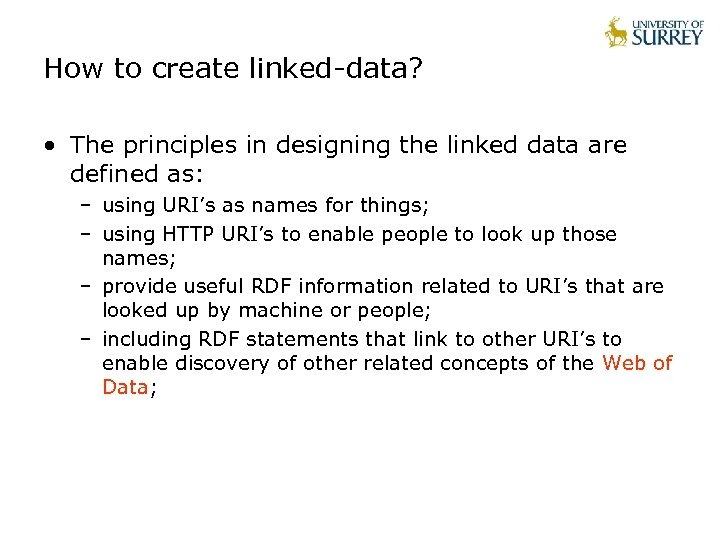 UNIVERSITY OF SURREY

How to create linked-data?

• The principles in designing the linked data are defined as:
 – using URI’s as names for things;
 – using HTTP URI’s to enable people to look up those names;
 – provide useful RDF information related to URI’s that are looked up by machine or people;
 – including RDF statements that link to other URI’s to enable discovery of other related concepts of the Web of Data;